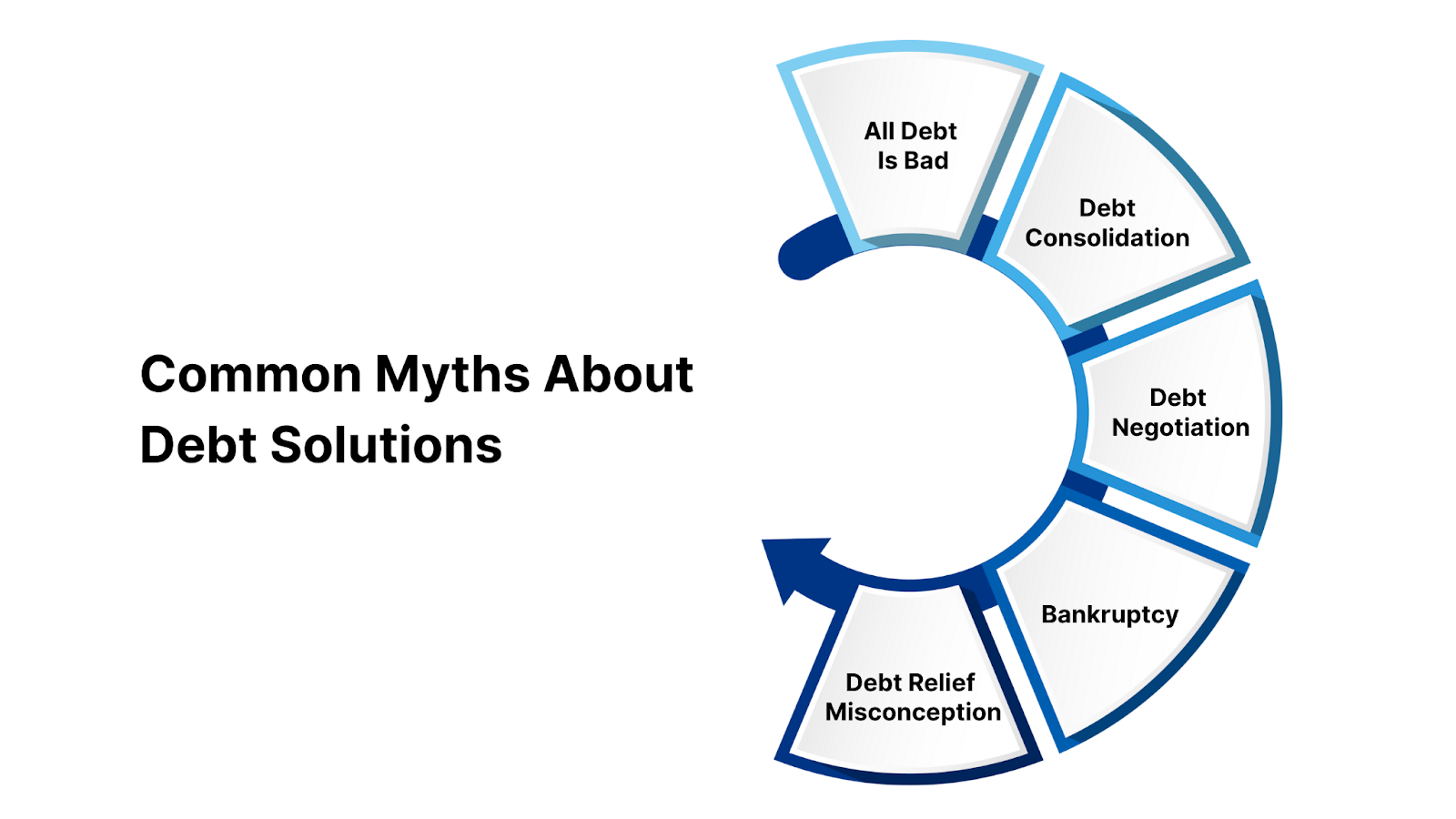 Common Myths About Debt Solutions

All Debt Is Bad

Debt Consolidation

Debt Negotiation

Bankruptcy

Debt Relief Misconception